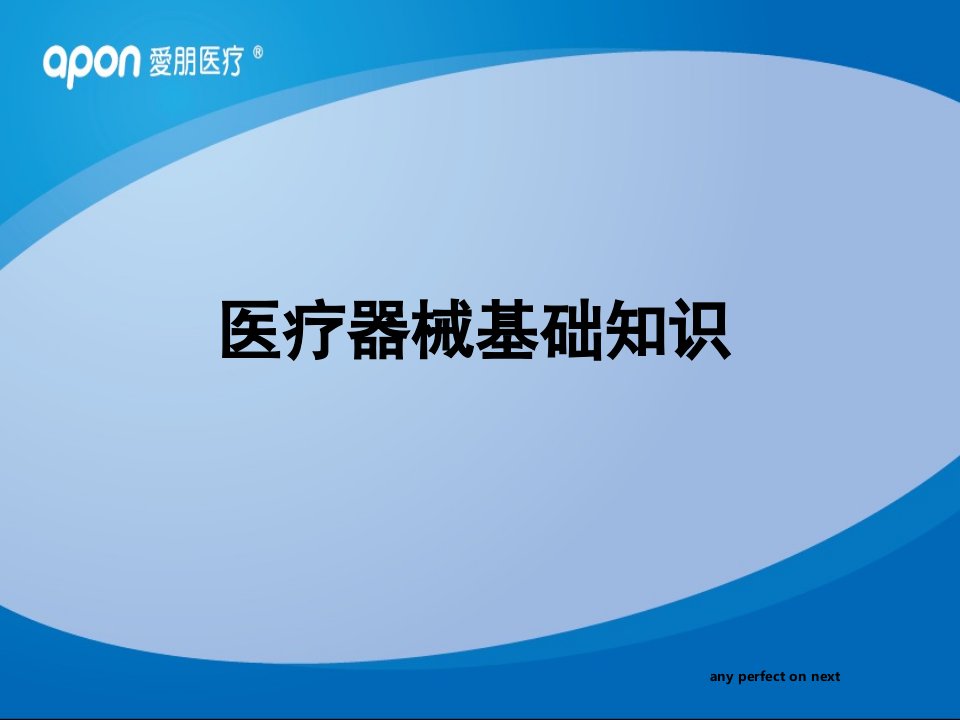 apon 爱朋医疗 ®

医疗器械基础知识

any perfect on next